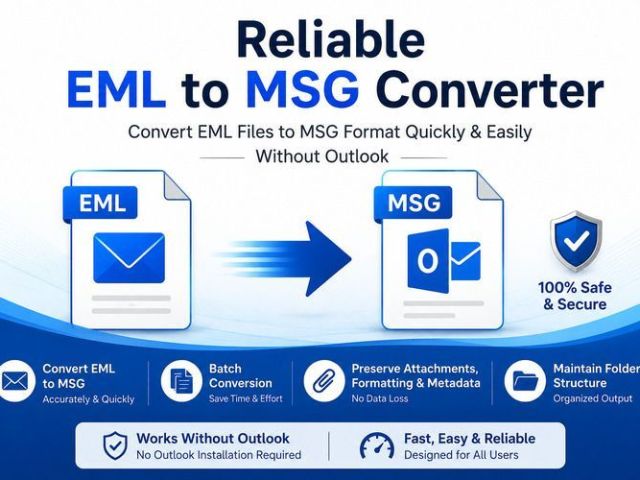 Reliable
EML to MSG Converter

Convert EML Files to MSG Format Quickly & Easily
Without Outlook

EML

MSG

O

100% Safe & Secure

Convert EML to MSG
Accurately & Quickly

Batch Conversion
Save Time & Effort

Preserve Attachments, Formatting & Metadata
No Data Loss

Maintain Folder Structure
Organized Output

Works Without Outlook
No Outlook Installation Required

Fast, Easy & Reliable
Designed for All Users